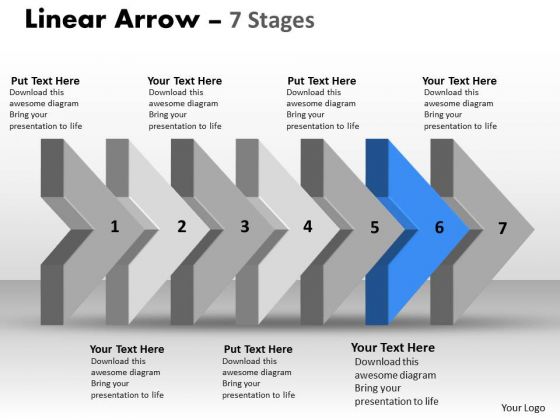 Linear Arrow – 7 Stages

Put Text Here
Download this awesome diagram Bring your presentation to life

Your Text Here
Download this awesome diagram Bring your presentation to life

Put Text Here
Download this awesome diagram Bring your presentation to life

Your Text Here
Download this awesome diagram Bring your presentation to life

1 2 3 4 5 6 7

Your Text Here
Download this awesome diagram Bring your presentation to life

Put Text Here
Download this awesome diagram Bring your presentation to life

Your Text Here
Download this awesome diagram Bring your presentation to life

Your Logo